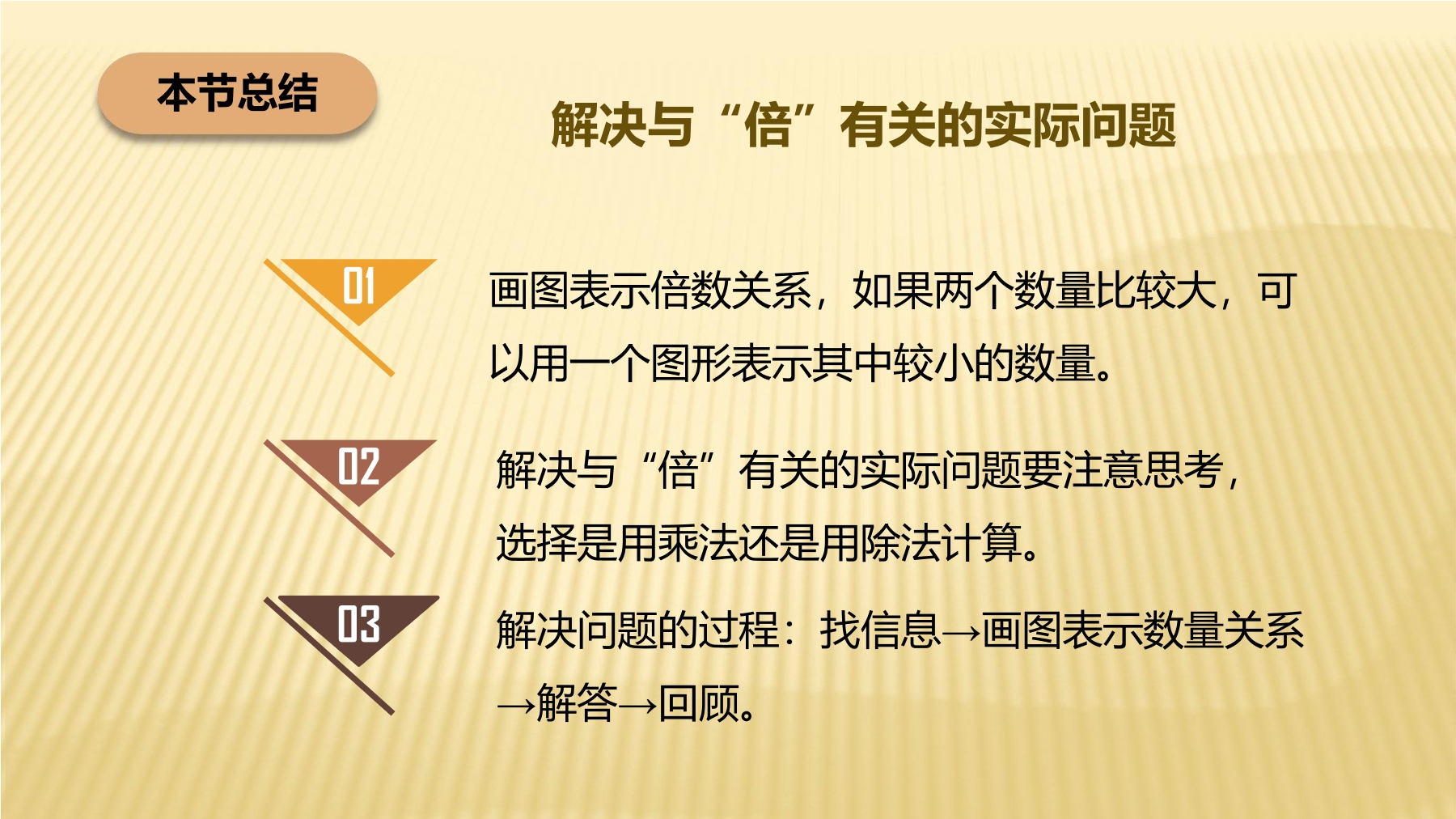 本节总结

解决与“倍”有关的实际问题

01

画图表示倍数关系，如果两个数量比较大，可以用一个图形表示其中较小的数量。

02

解决与“倍”有关的实际问题要注意思考，选择是用乘法还是用除法计算。

03

解决问题的过程：找信息→画图表示数量关系→解答→回顾。